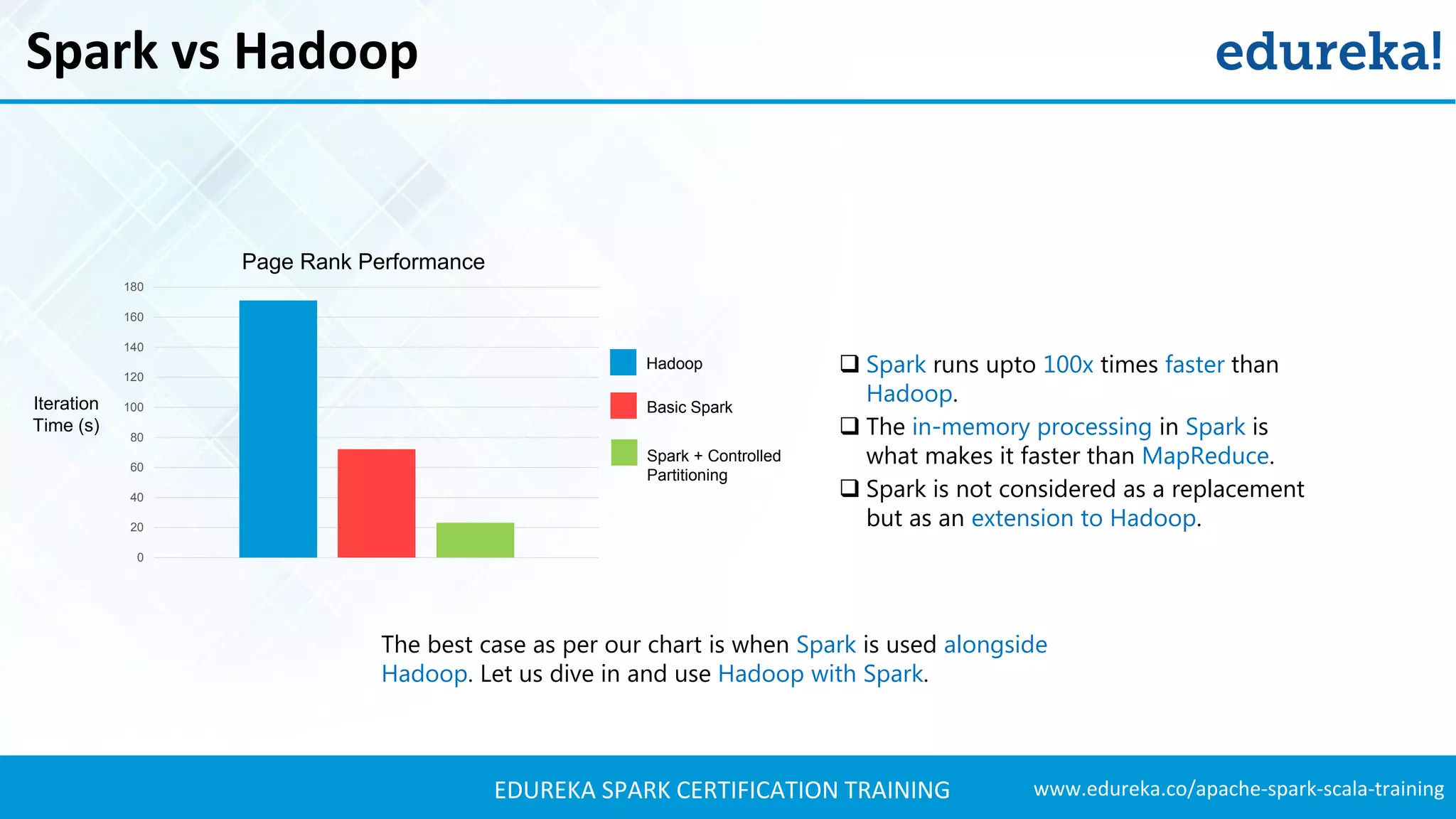 Spark vs Hadoop

edureka!

Page Rank Performance

Iteration Time (s)

180
160
140
120
100
80
60
40
20
0

Hadoop
Basic Spark
Spark + Controlled Partitioning

❑ Spark runs upto 100x times faster than Hadoop.
❑ The in-memory processing in Spark is what makes it faster than MapReduce.
❑ Spark is not considered as a replacement but as an extension to Hadoop.

The best case as per our chart is when Spark is used alongside Hadoop. Let us dive in and use Hadoop with Spark.

EDUREKA SPARK CERTIFICATION TRAINING

www.edureka.co/apache-spark-scala-training